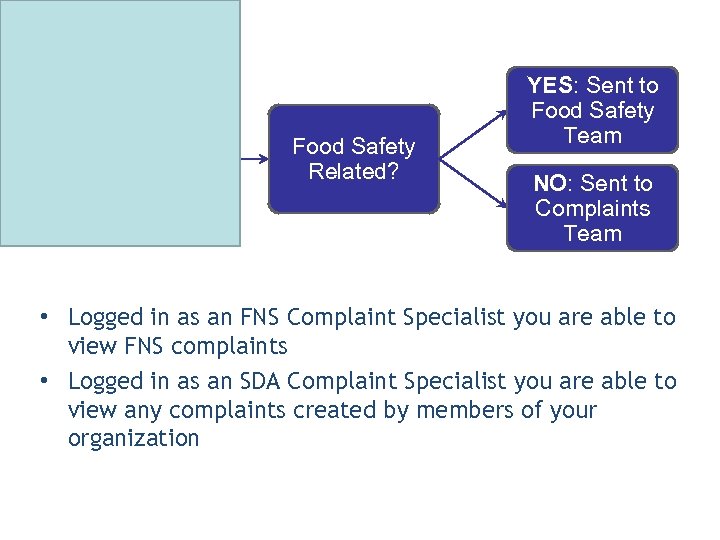 Food Safety Related?

YES: Sent to Food Safety Team

NO: Sent to Complaints Team

• Logged in as an FNS Complaint Specialist you are able to view FNS complaints
• Logged in as an SDA Complaint Specialist you are able to view any complaints created by members of your organization